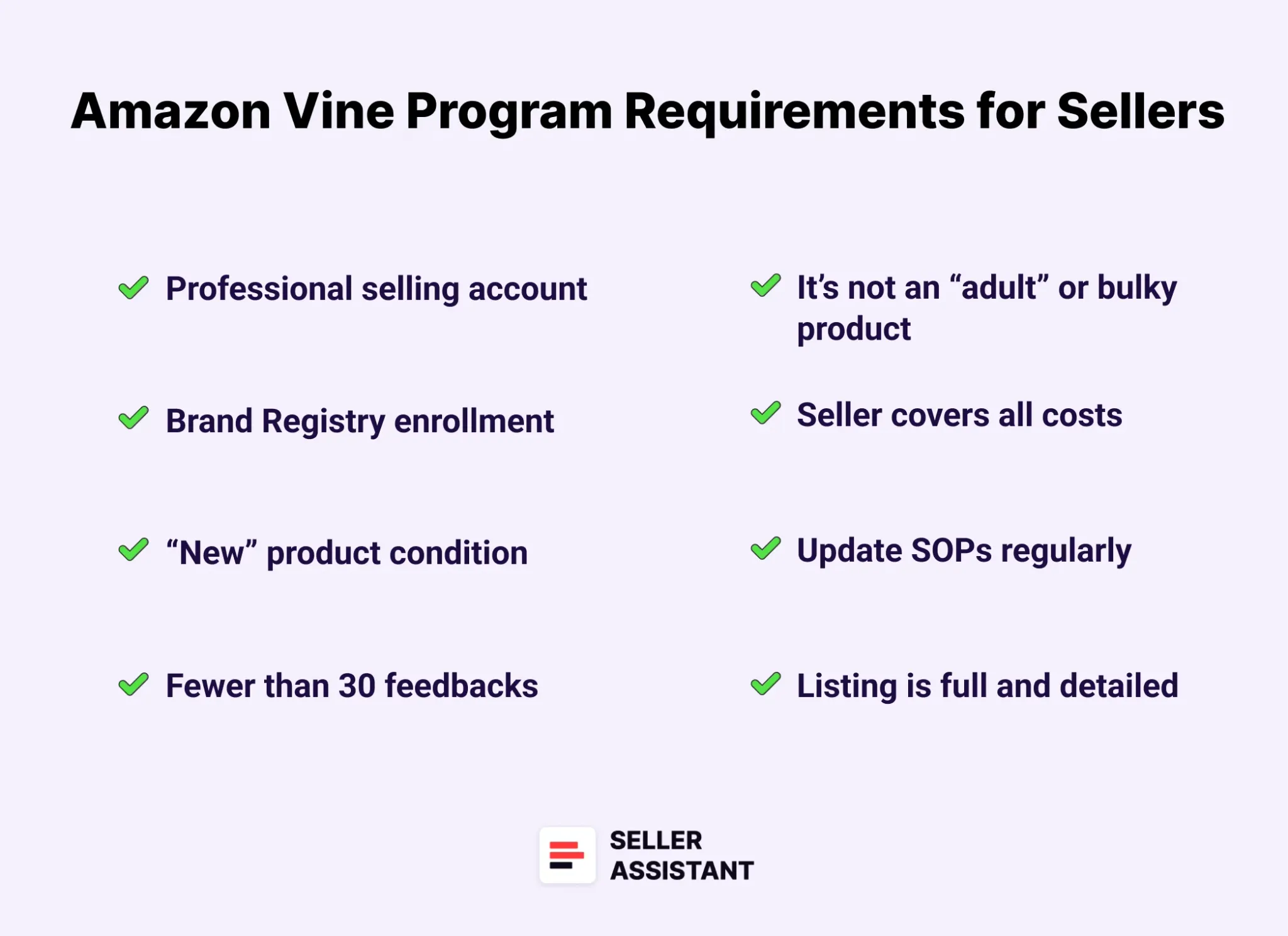 Amazon Vine Program Requirements for Sellers

Professional selling account

Brand Registry enrollment

“New” product condition

Fewer than 30 feedbacks

It’s not an “adult” or bulky product

Seller covers all costs

Update SOPs regularly

Listing is full and detailed

SELLER ASSISTANT